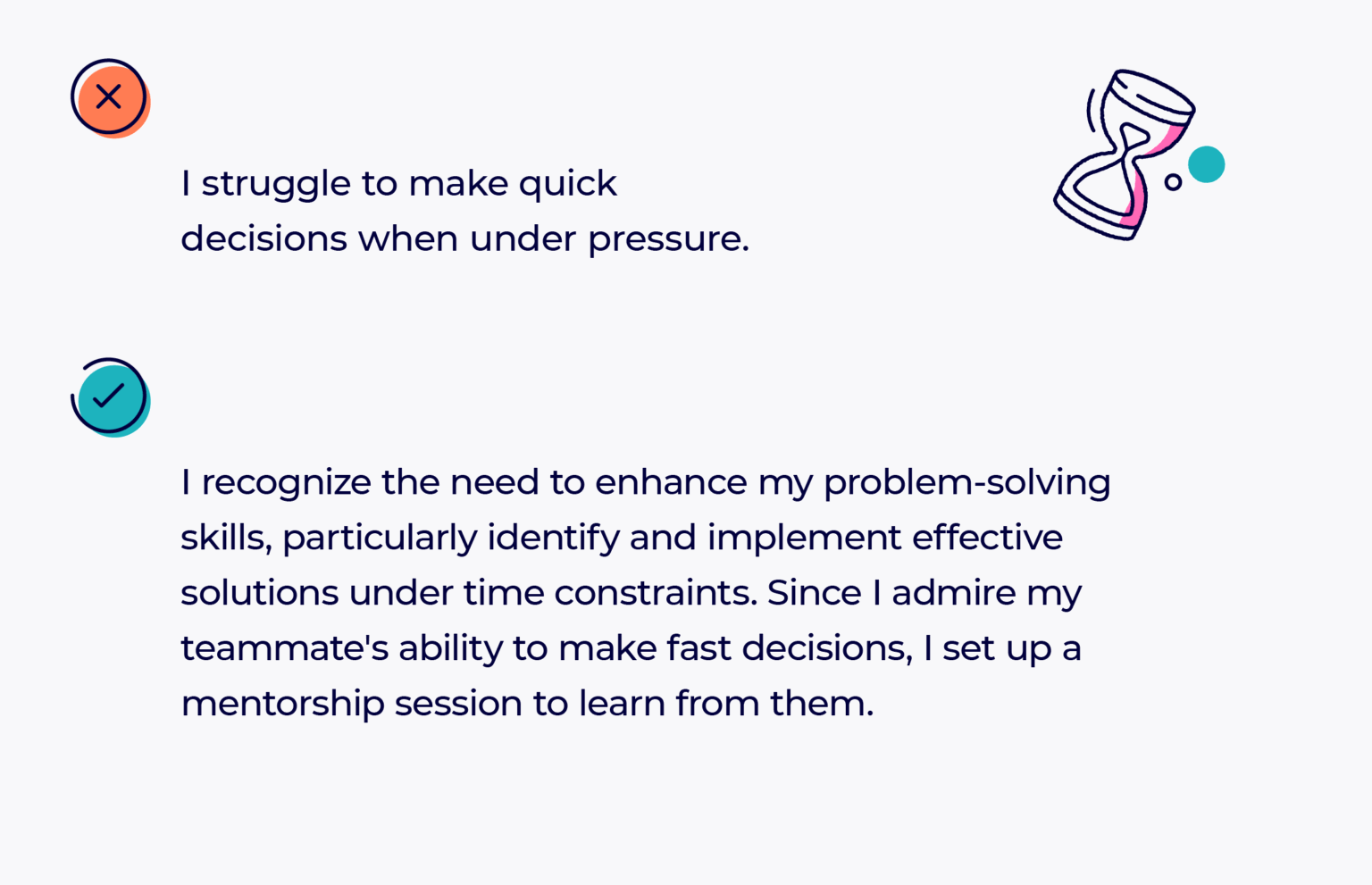 I struggle to make quick decisions when under pressure.

I recognize the need to enhance my problem-solving skills, particularly identify and implement effective solutions under time constraints. Since I admire my teammate's ability to make fast decisions, I set up a mentorship session to learn from them.